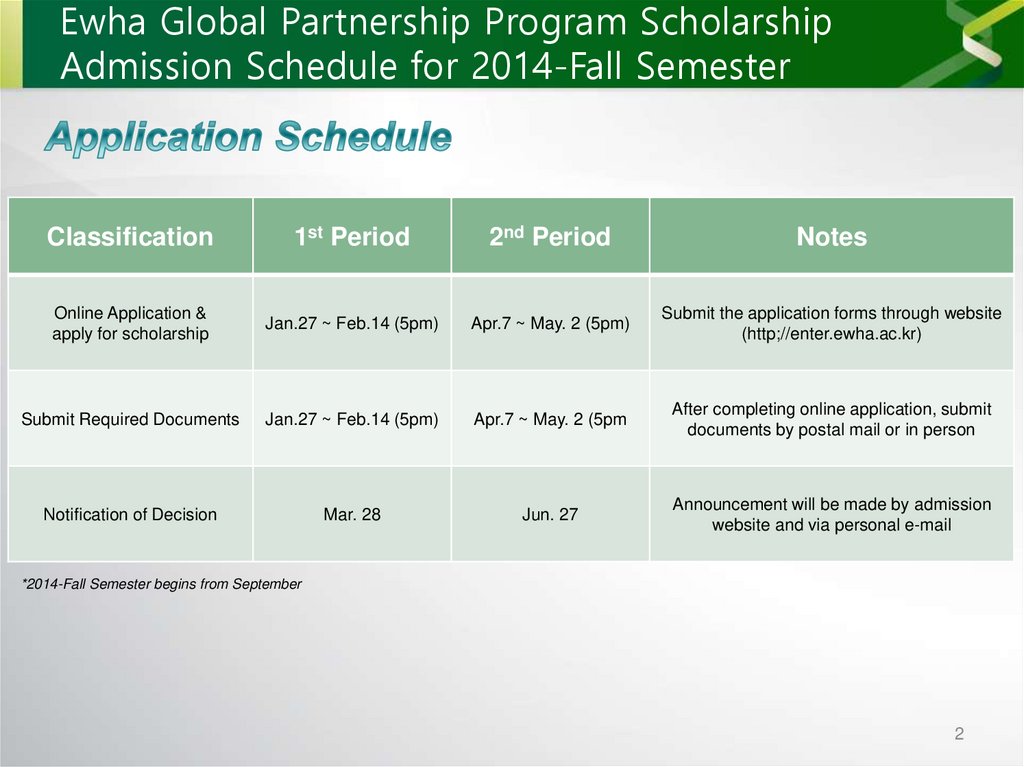 Ewha Global Partnership Program Scholarship Admission Schedule for 2014-Fall Semester

Application Schedule

| Classification | 1st Period | 2nd Period | Notes |
|---|---|---|---|
| Online Application & apply for scholarship | Jan.27 ~ Feb.14 (5pm) | Apr.7 ~ May. 2 (5pm) | Submit the application forms through website (http;//enter.ewha.ac.kr) |
| Submit Required Documents | Jan.27 ~ Feb.14 (5pm) | Apr.7 ~ May. 2 (5pm | After completing online application, submit documents by postal mail or in person |
| Notification of Decision | Mar. 28 | Jun. 27 | Announcement will be made by admission website and via personal e-mail |

*2014-Fall Semester begins from September

2